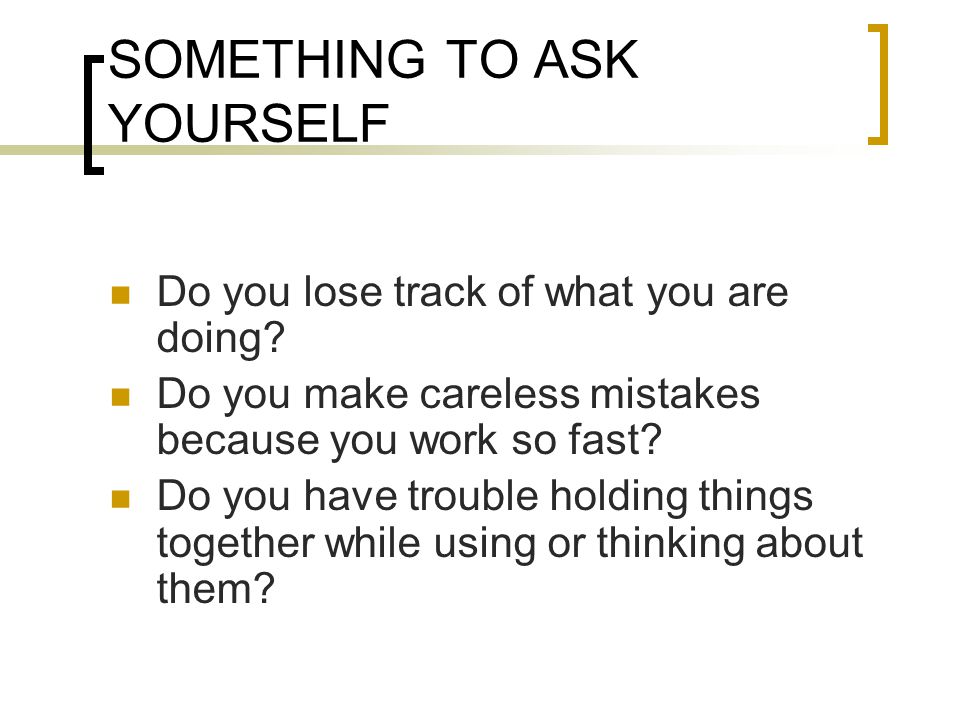 SOMETHING TO ASK YOURSELF

- Do you lose track of what you are doing?
- Do you make careless mistakes because you work so fast?
- Do you have trouble holding things together while using or thinking about them?